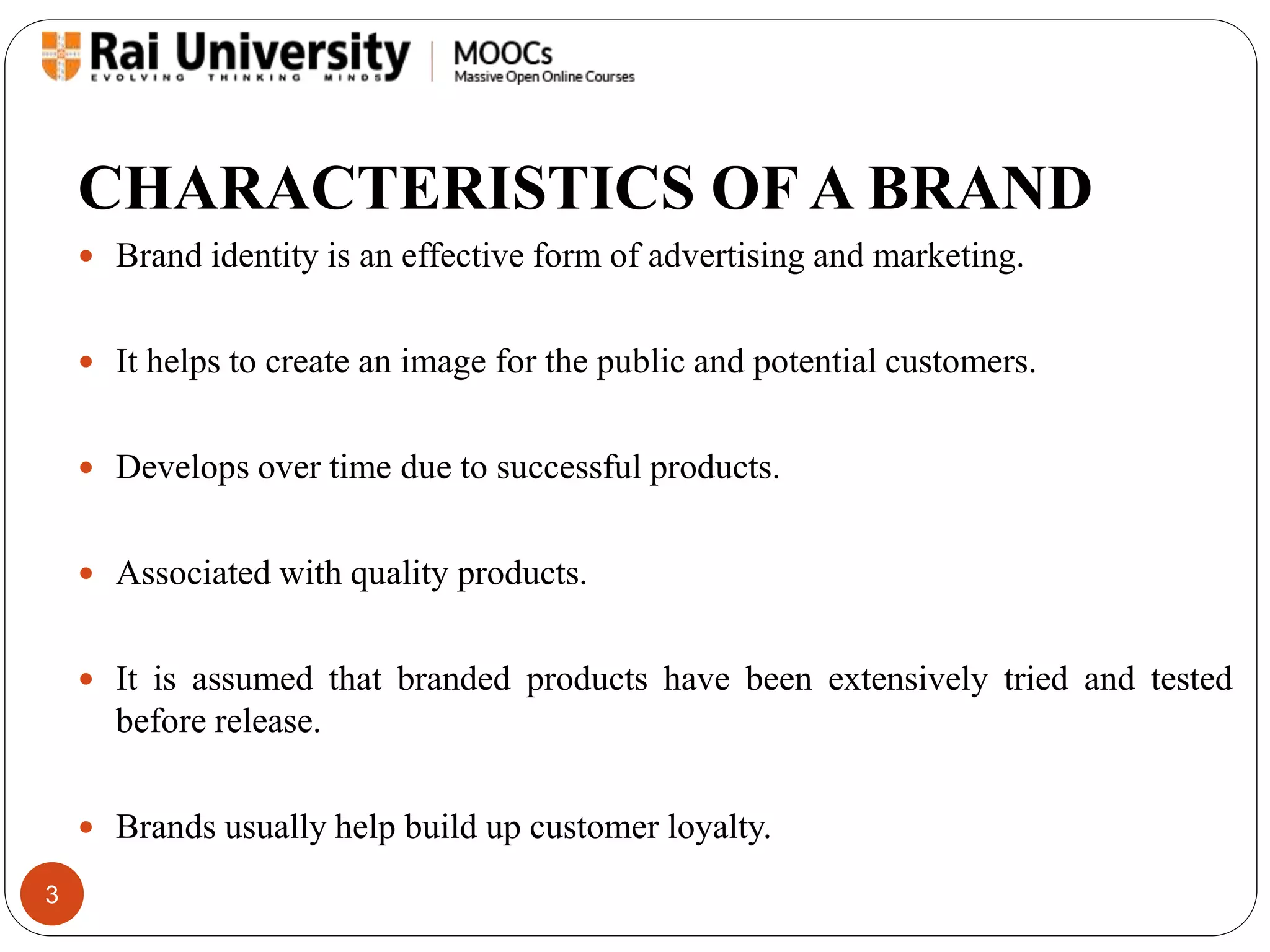 Rai University
EVOLVING THINKING MINDS
MOOCs
Massive Open Online Courses

CHARACTERISTICS OF A BRAND

- Brand identity is an effective form of advertising and marketing.

- It helps to create an image for the public and potential customers.

- Develops over time due to successful products.

- Associated with quality products.

- It is assumed that branded products have been extensively tried and tested before release.

- Brands usually help build up customer loyalty.

3